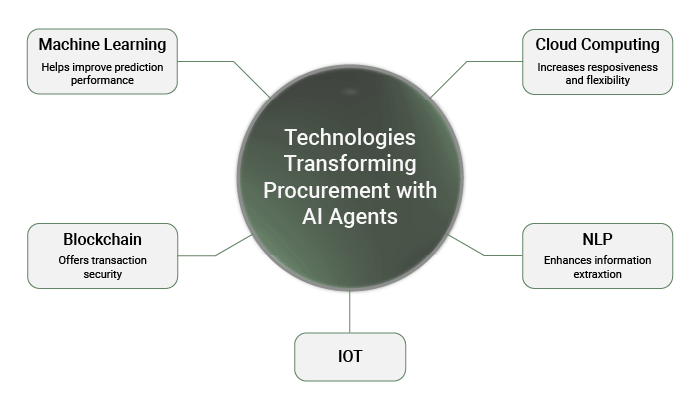 Machine Learning
Helps improve prediction performance

Cloud Computing
Increases resposiveness and flexibility

Technologies Transforming Procurement with AI Agents

Blockchain
Offers transaction security

NLP
Enhances information extraxtion

IOT